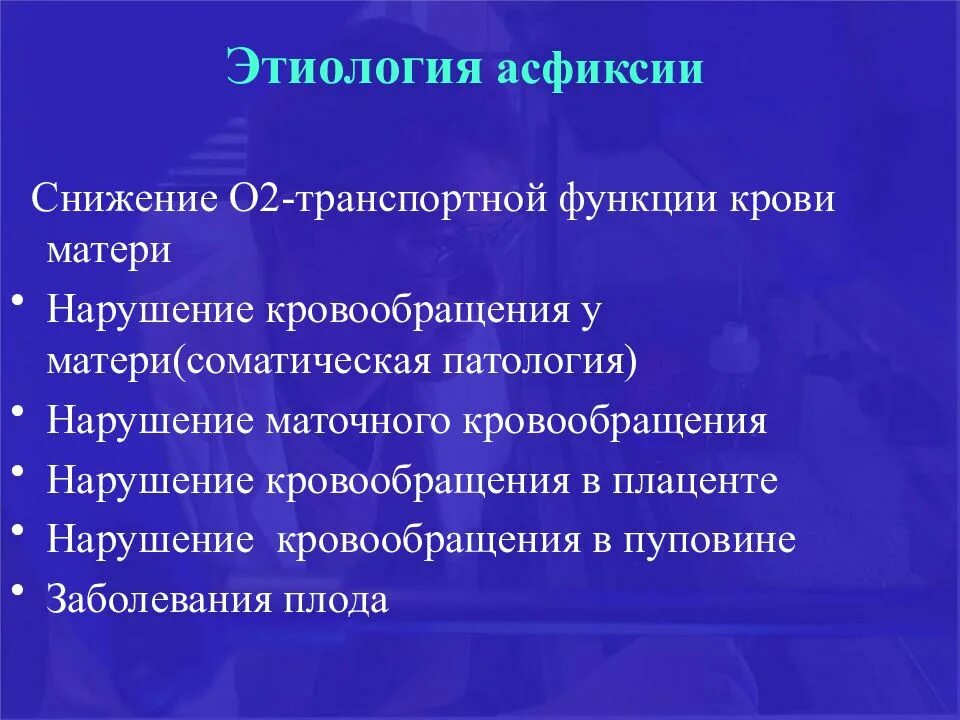 Этиология асфиксии

Снижение О2-транспортной функции крови матери

• Нарушение кровообращения у матери(соматическая патология)
• Нарушение маточного кровообращения
• Нарушение кровообращения в плаценте
• Нарушение  кровообращения в пуповине
• Заболевания плода